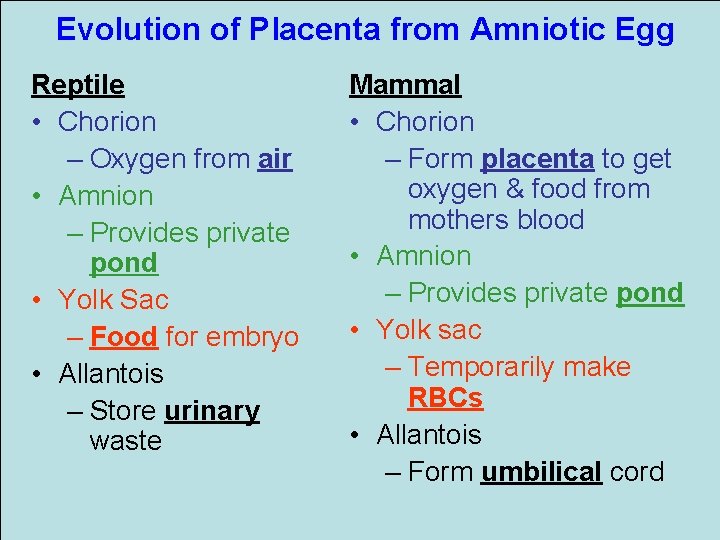 Evolution of Placenta from Amniotic Egg

Reptile
• Chorion
– Oxygen from air
• Amnion
– Provides private pond
• Yolk Sac
– Food for embryo
• Allantois
– Store urinary waste

Mammal
• Chorion
– Form placenta to get oxygen & food from mothers blood
• Amnion
– Provides private pond
• Yolk sac
– Temporarily make RBCs
• Allantois
– Form umbilical cord